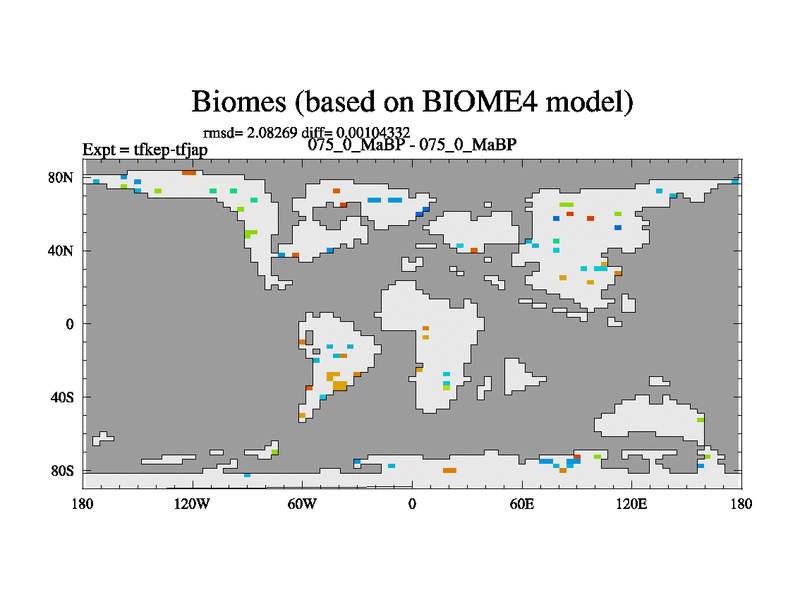 Biomes (based on BIOME4 model)

rmsd= 2.08269 diff= 0.00104332

Expt = tfkep-tfjap

075_0_MaBP - 075_0_MaBP

80N
40N
0
40S
80S

180 120W 60W 0 60E 120E 180